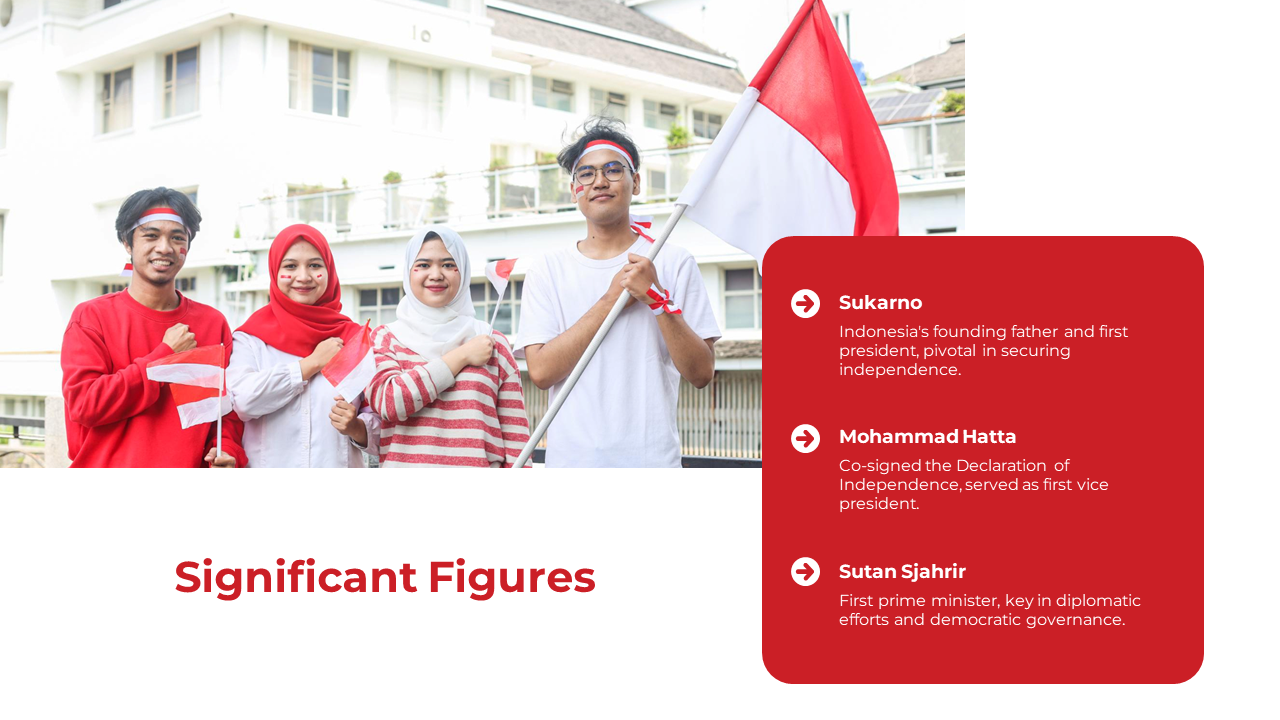 Significant Figures

Sukarno
Indonesia's founding father and first president, pivotal in securing independence.

Mohammad Hatta
Co-signed the Declaration of Independence, served as first vice president.

Sutan Sjahrir
First prime minister, key in diplomatic efforts and democratic governance.